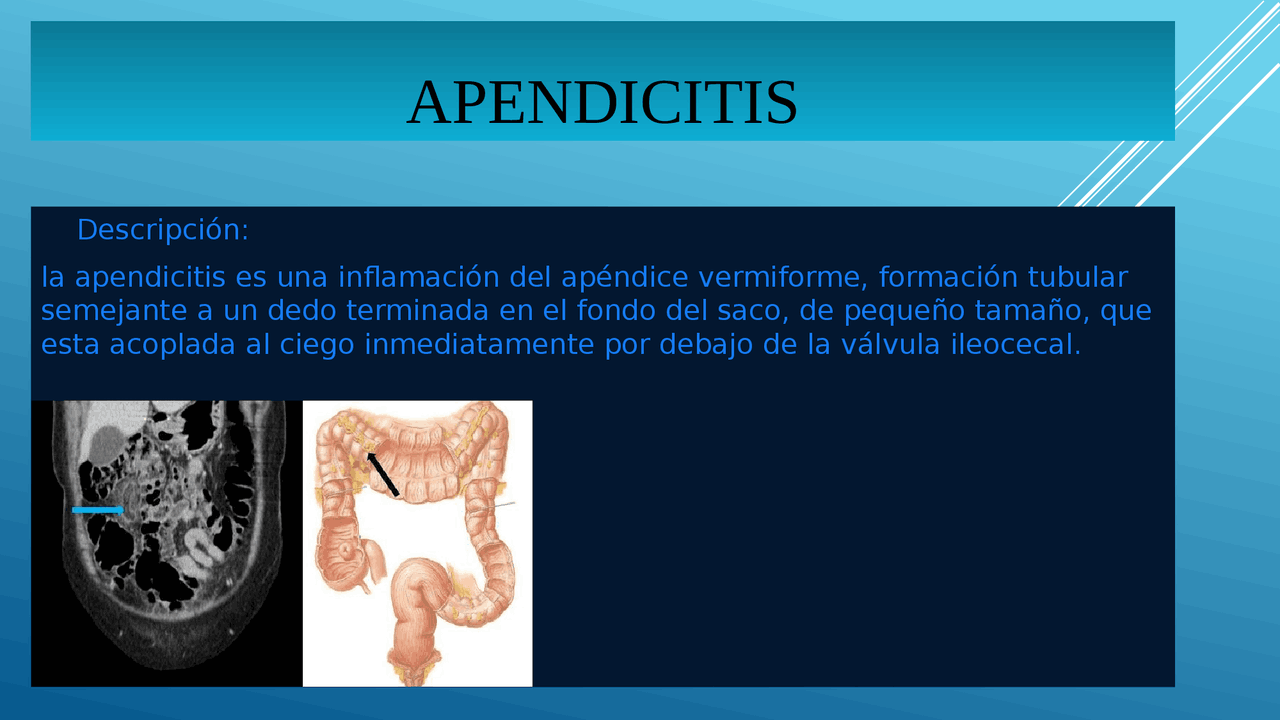 APENDICITIS

Descripción:

la apendicitis es una inflamación del apéndice vermiforme, formación tubular semejante a un dedo terminada en el fondo del saco, de pequeño tamaño, que esta acoplada al ciego inmediatamente por debajo de la válvula ileocecal.